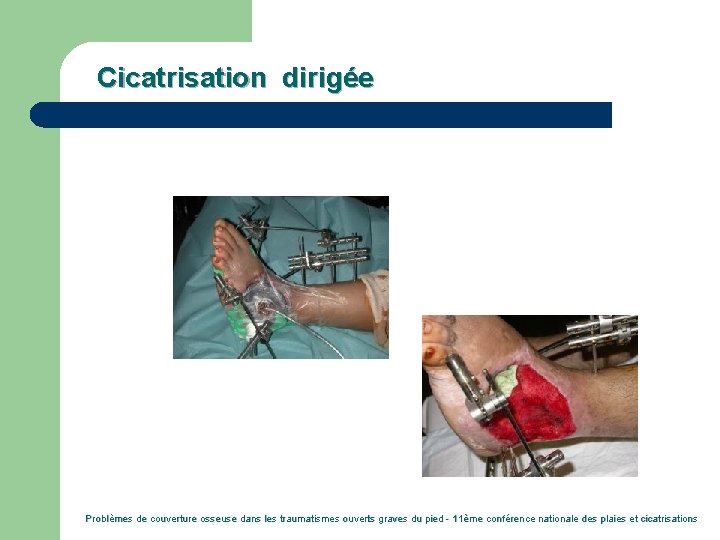 Cicatrisation dirigée

Problèmes de couverture osseuse dans les traumatismes ouverts graves du pied - 11ème conférence nationale des plaies et cicatrisations